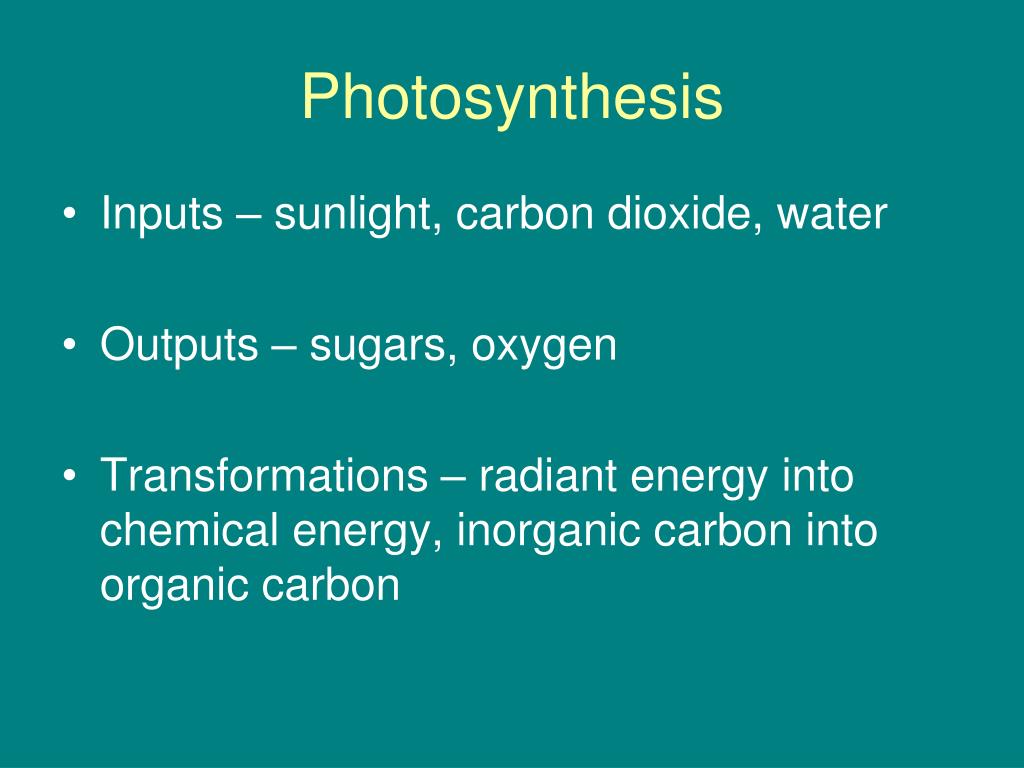 Photosynthesis

• Inputs – sunlight, carbon dioxide, water

• Outputs – sugars, oxygen

• Transformations – radiant energy into chemical energy, inorganic carbon into organic carbon